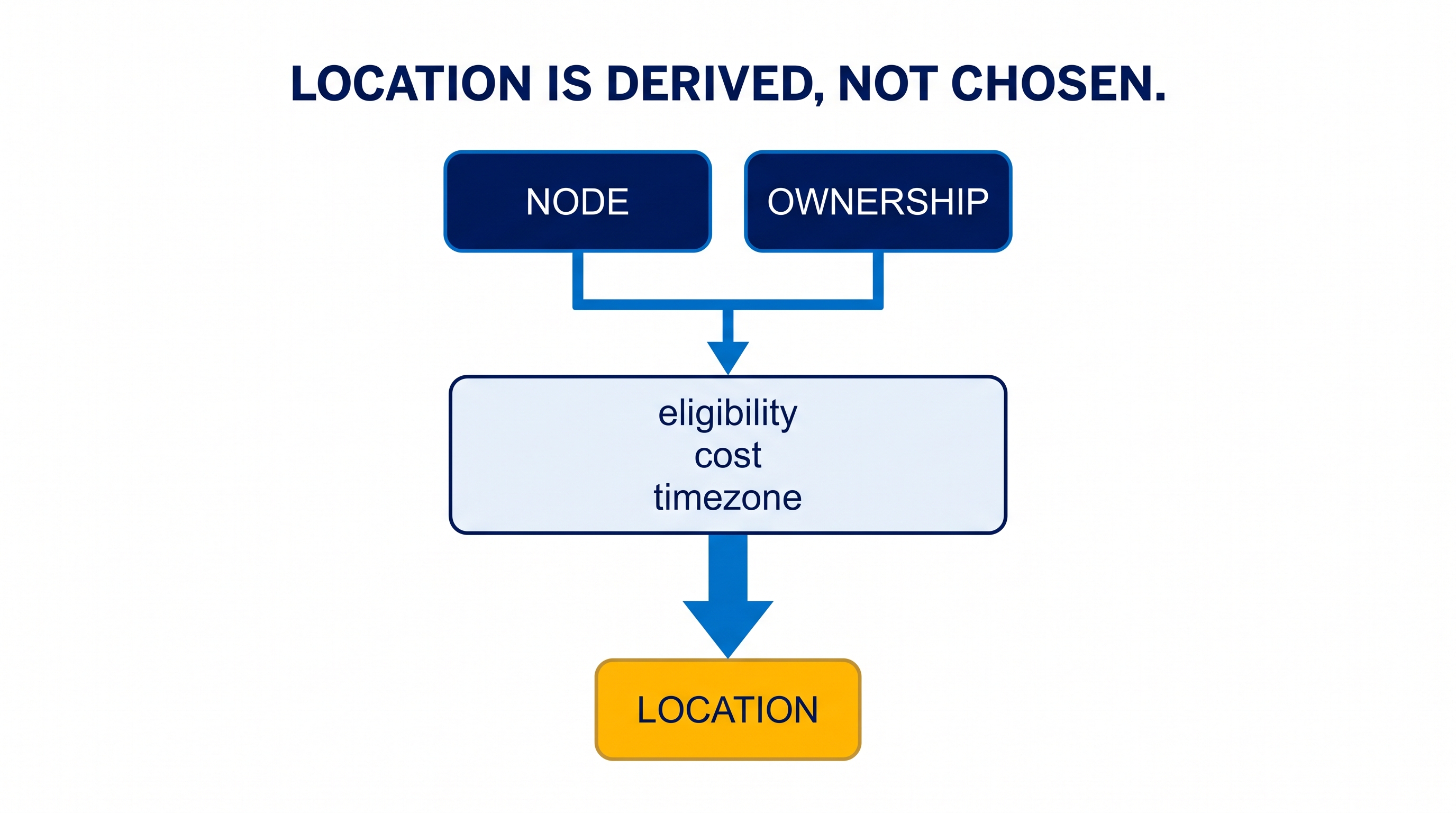 LOCATION IS DERIVED, NOT CHOSEN.

NODE

OWNERSHIP

eligibility
cost
timezone

LOCATION